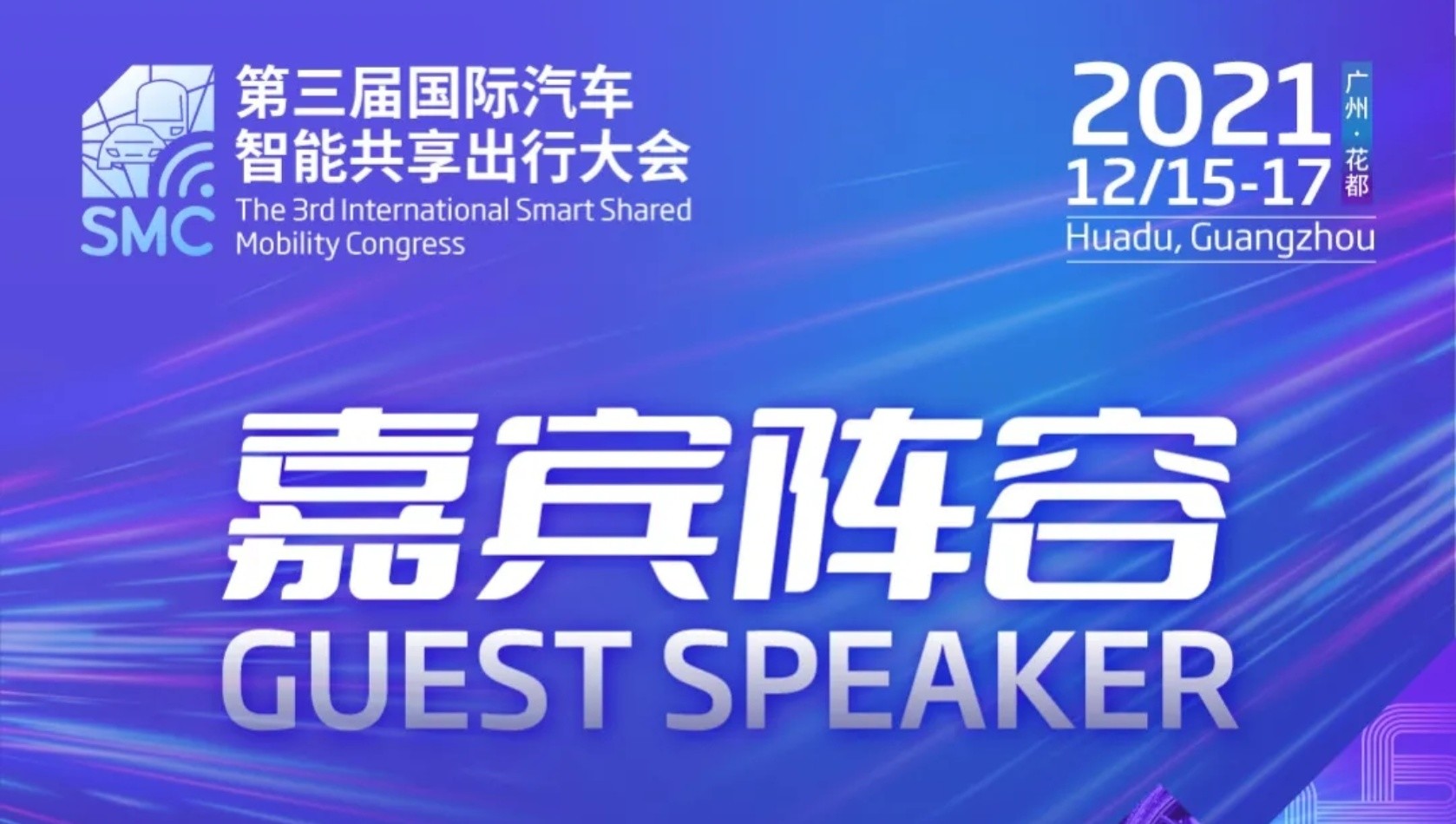 SMC

第三届国际汽车智能共享出行大会

The 3rd International Smart Shared Mobility Congress

2021

12/15-17

广州·花都

Huadu, Guangzhou

嘉宾阵容

GUEST SPEAKER